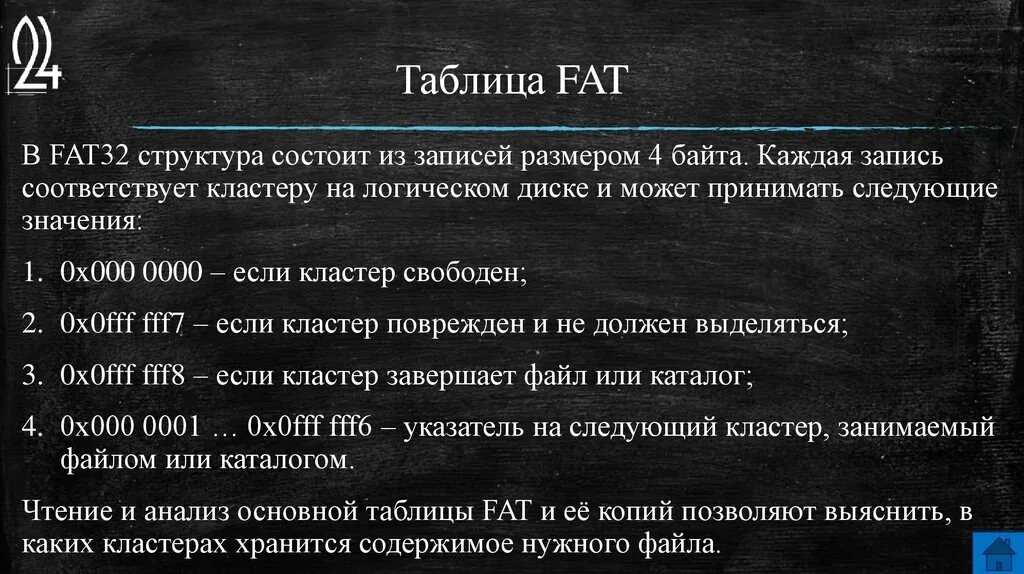 24

Таблица FAT

В FAT32 структура состоит из записей размером 4 байта. Каждая запись соответствует кластеру на логическом диске и может принимать следующие значения:

1. 0x000 0000 – если кластер свободен;

2. 0x0fff fff7 – если кластер поврежден и не должен выделяться;

3. 0x0fff fff8 – если кластер завершает файл или каталог;

4. 0x000 0001 … 0x0fff fff6 – указатель на следующий кластер, занимаемый файлом или каталогом.

Чтение и анализ основной таблицы FAT и её копий позволяют выяснить, в каких кластерах хранится содержимое нужного файла.